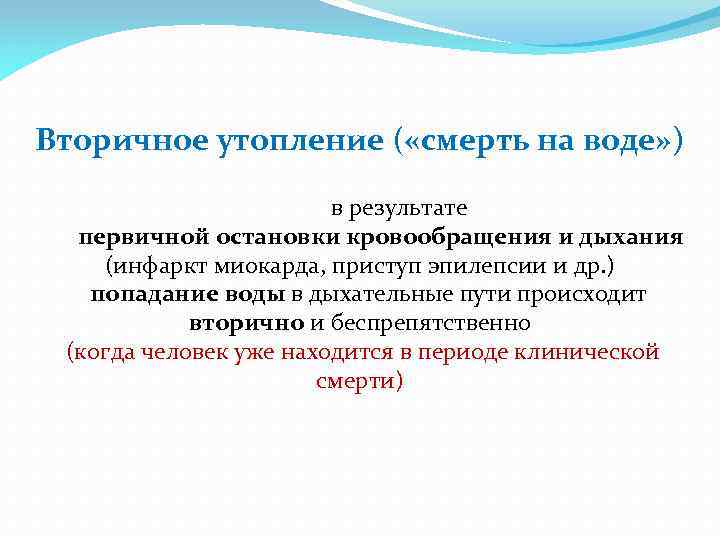 Вторичное утопление («смерть на воде»)

в результате
первичной остановки кровообращения и дыхания
(инфаркт миокарда, приступ эпилепсии и др.)
попадание воды в дыхательные пути происходит
вторично и беспрепятственно
(когда человек уже находится в периоде клинической смерти)